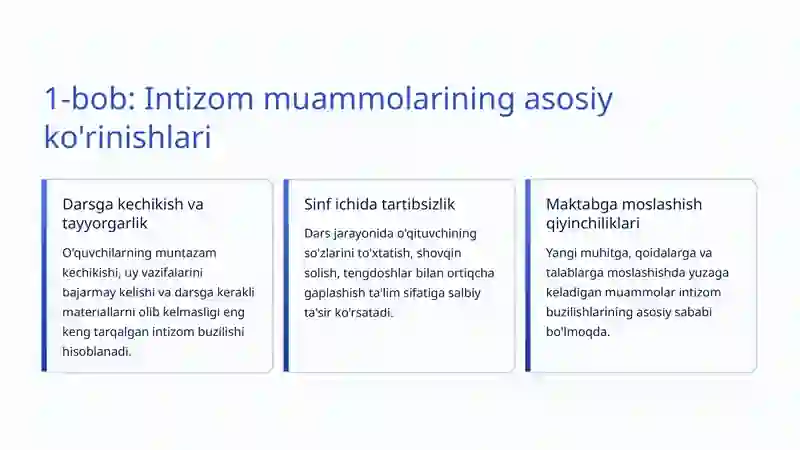 1-bob: Intizom muammolarining asosiy ko'rinishlari

Darsga kechikish va tayyorgarlik

O'quvchilarning muntazam kechikishi, uy vazifalarini bajarmay kelishi va darsga kerakli materiallarni olib kelmasligi eng keng tarqalgan intizom buzilishi hisoblanadi.

Sinf ichida tartibsizlik

Dars jarayonida o'qituvchining so'zlarini to'xtatish, shovqin solish, tengdoshlar bilan ortiqcha gaplashish ta'lim sifatiga salbiy ta'sir ko'rsatadi.

Maktabga moslashish qiyinchiliklari

Yangi muhitga, qoidalarga va talablarga moslashishda yuzaga keladigan muammolar intizom buzilishlarining asosiy sababi bo'lmoqda.